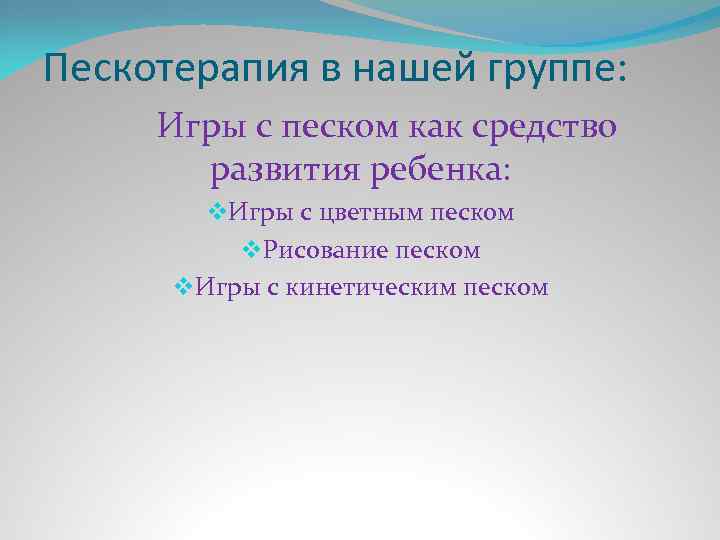 Пескотерапия в нашей группе:

Игры с песком как средство развития ребенка:

❖Игры с цветным песком
❖Рисование песком
❖Игры с кинетическим песком